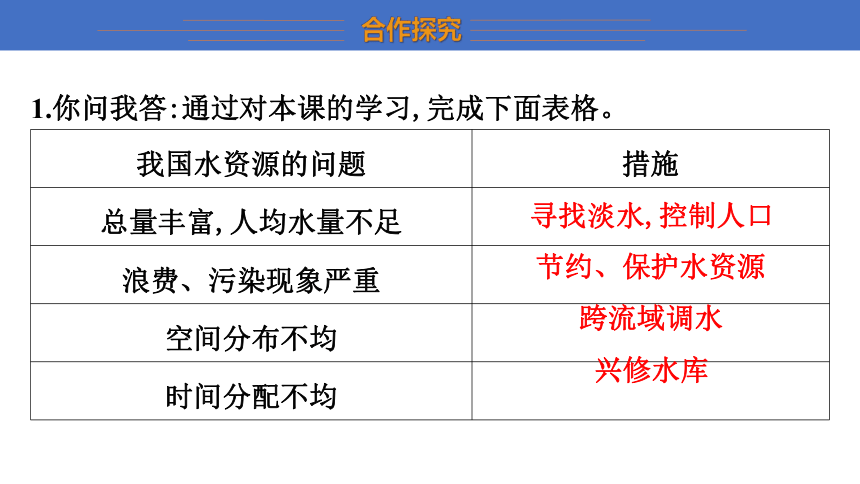 合作探究

1.你问我答:通过对本课的学习,完成下面表格。

| 我国水资源的问题 | 措施 |
|---|---|
| 总量丰富,人均水量不足 | 寻找淡水,控制人口 |
| 浪费、污染现象严重 | 节约、保护水资源 |
| 空间分布不均 | 跨流域调水 |
| 时间分配不均 | 兴修水库 |